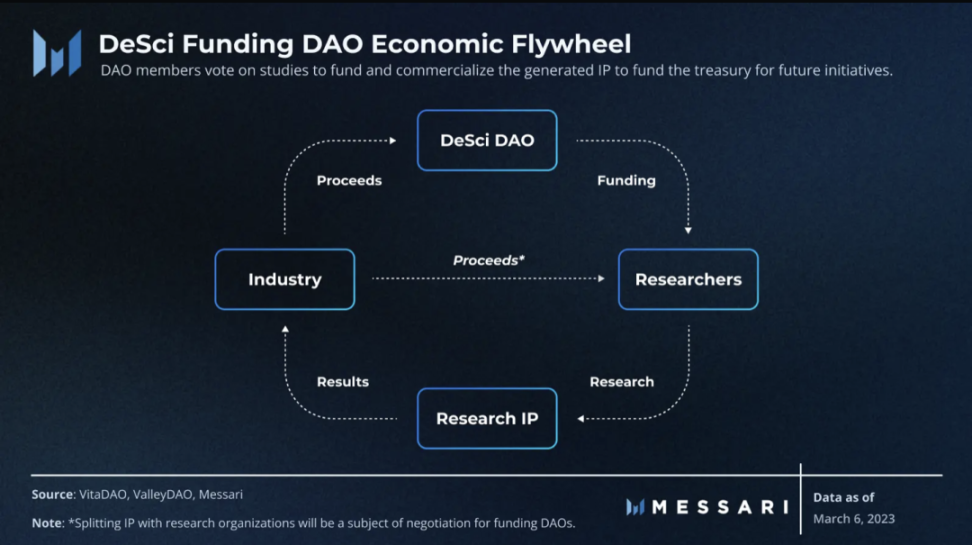 DeSci Funding DAO Economic Flywheel

DAO members vote on studies to fund and commercialize the generated IP to fund the treasury for future initiatives.

DeSci DAO

Proceeds

Funding

Industry

Proceeds*

Researchers

Results

Research

Research IP

Source: VitaDAO, ValleyDAO, Messari

Note: *Splitting IP with research organizations will be a subject of negotiation for funding DAOs.

MESSARI

Data as of
March 6, 2023